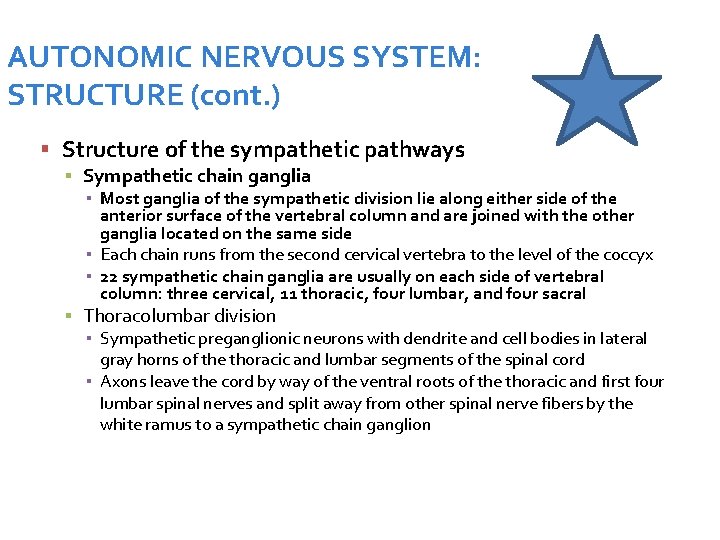 AUTONOMIC NERVOUS SYSTEM: STRUCTURE (cont.)

- Structure of the sympathetic pathways
  - Sympathetic chain ganglia
    - Most ganglia of the sympathetic division lie along either side of the anterior surface of the vertebral column and are joined with the other ganglia located on the same side
    - Each chain runs from the second cervical vertebra to the level of the coccyx
    - 22 sympathetic chain ganglia are usually on each side of vertebral column: three cervical, 11 thoracic, four lumbar, and four sacral
  - Thoracolumbar division
    - Sympathetic preganglionic neurons with dendrite and cell bodies in lateral gray horns of the thoracic and lumbar segments of the spinal cord
    - Axons leave the cord by way of the ventral roots of the thoracic and first four lumbar spinal nerves and split away from other spinal nerve fibers by the white ramus to a sympathetic chain ganglion